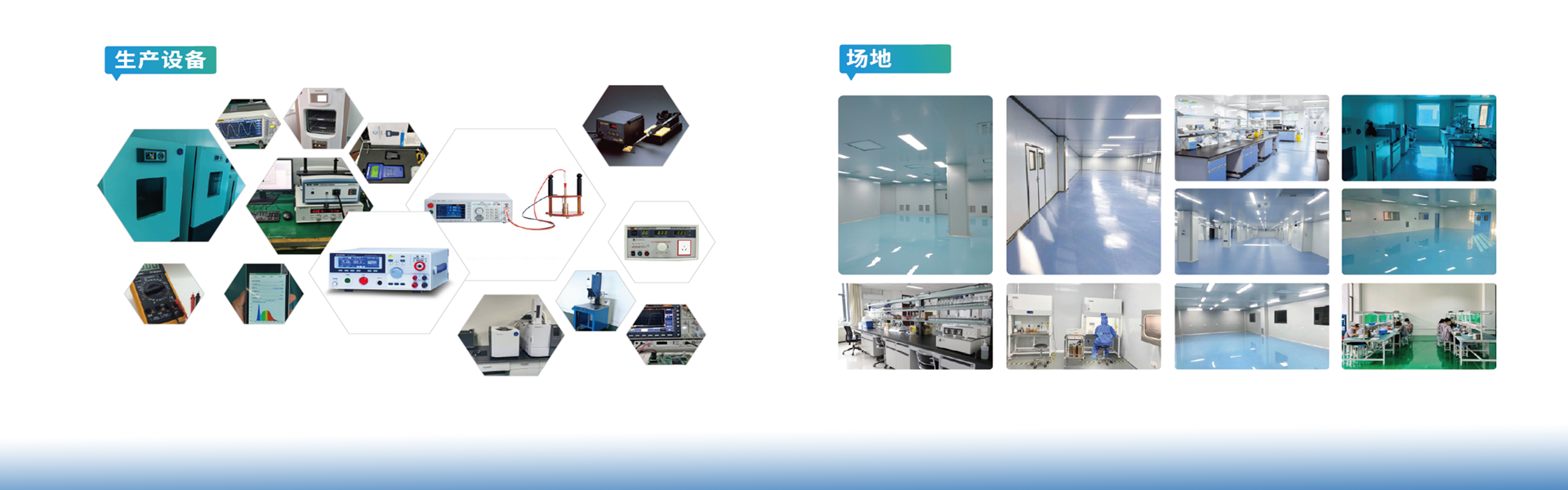 生产设备

场地